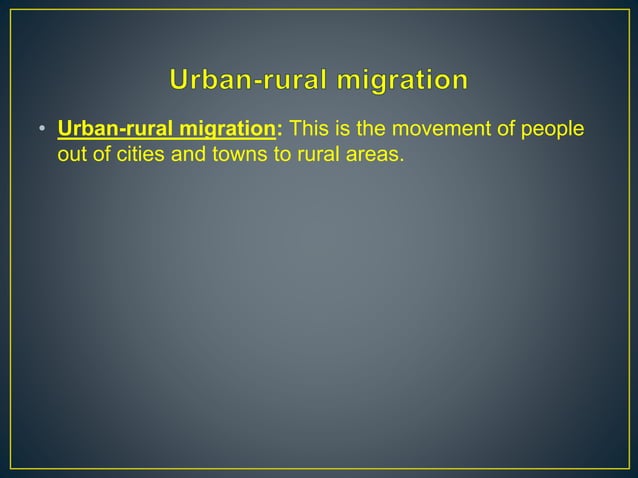 Urban-rural migration

• Urban-rural migration: This is the movement of people out of cities and towns to rural areas.